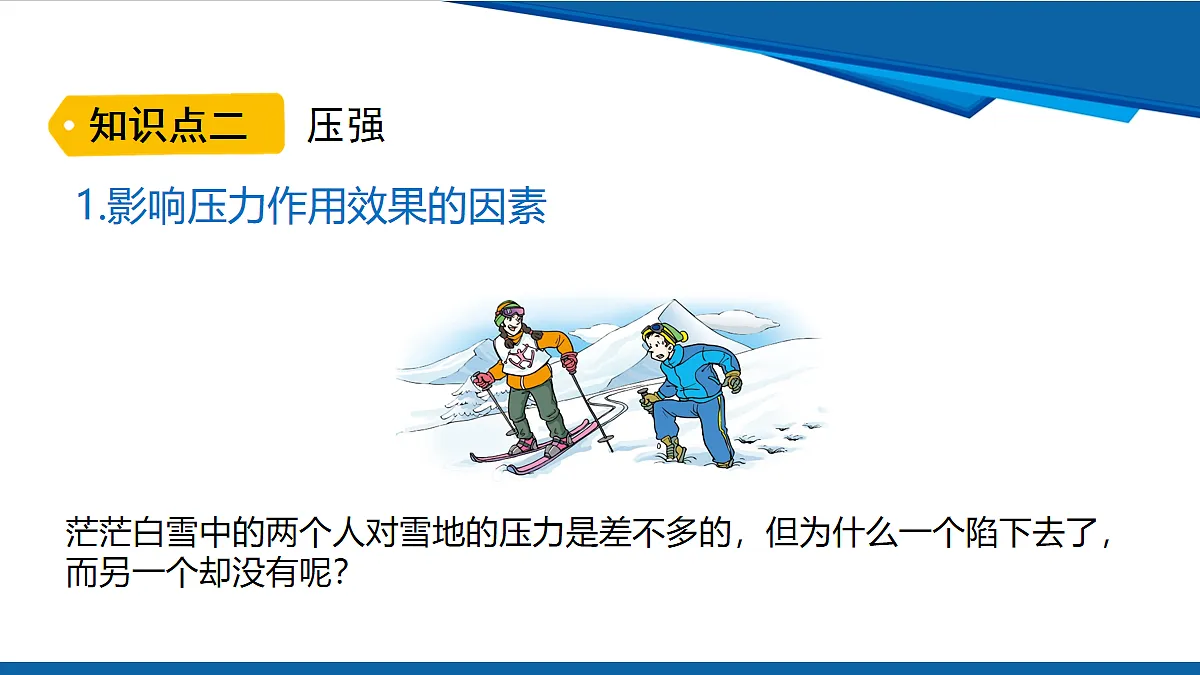 知识点二 压强

1.影响压力作用效果的因素

茫茫白雪中的两个人对雪地的压力是差不多的，但为什么一个陷下去了，而另一个却没有呢？